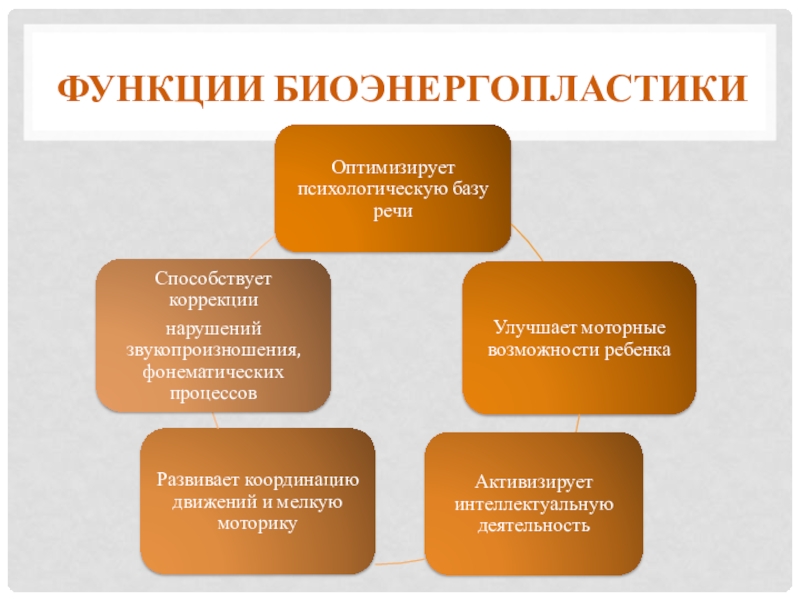 ФУНКЦИИ БИОЭНЕРГОПЛАСТИКИ

Оптимизирует психологическую базу речи

Улучшает моторные возможности ребенка

Активизирует интеллектуальную деятельность

Развивает координацию движений и мелкую моторику

Способствует коррекции

нарушений звукопроизношения, фонематических процессов